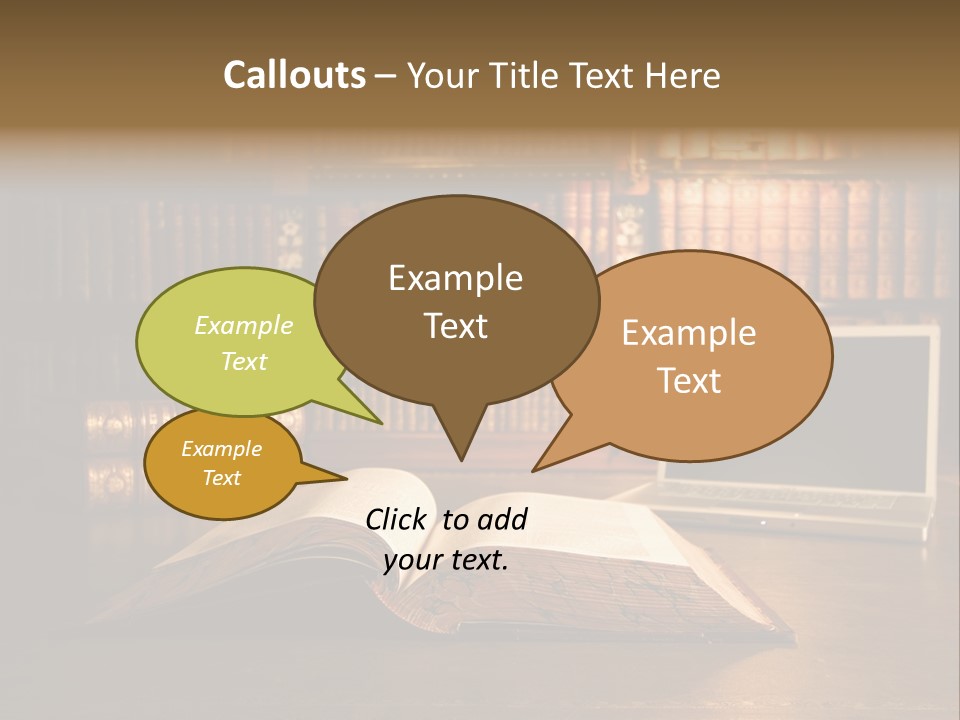 Callouts – Your Title Text Here

Example Text

Example Text

Example Text

Example Text

Click to add your text.